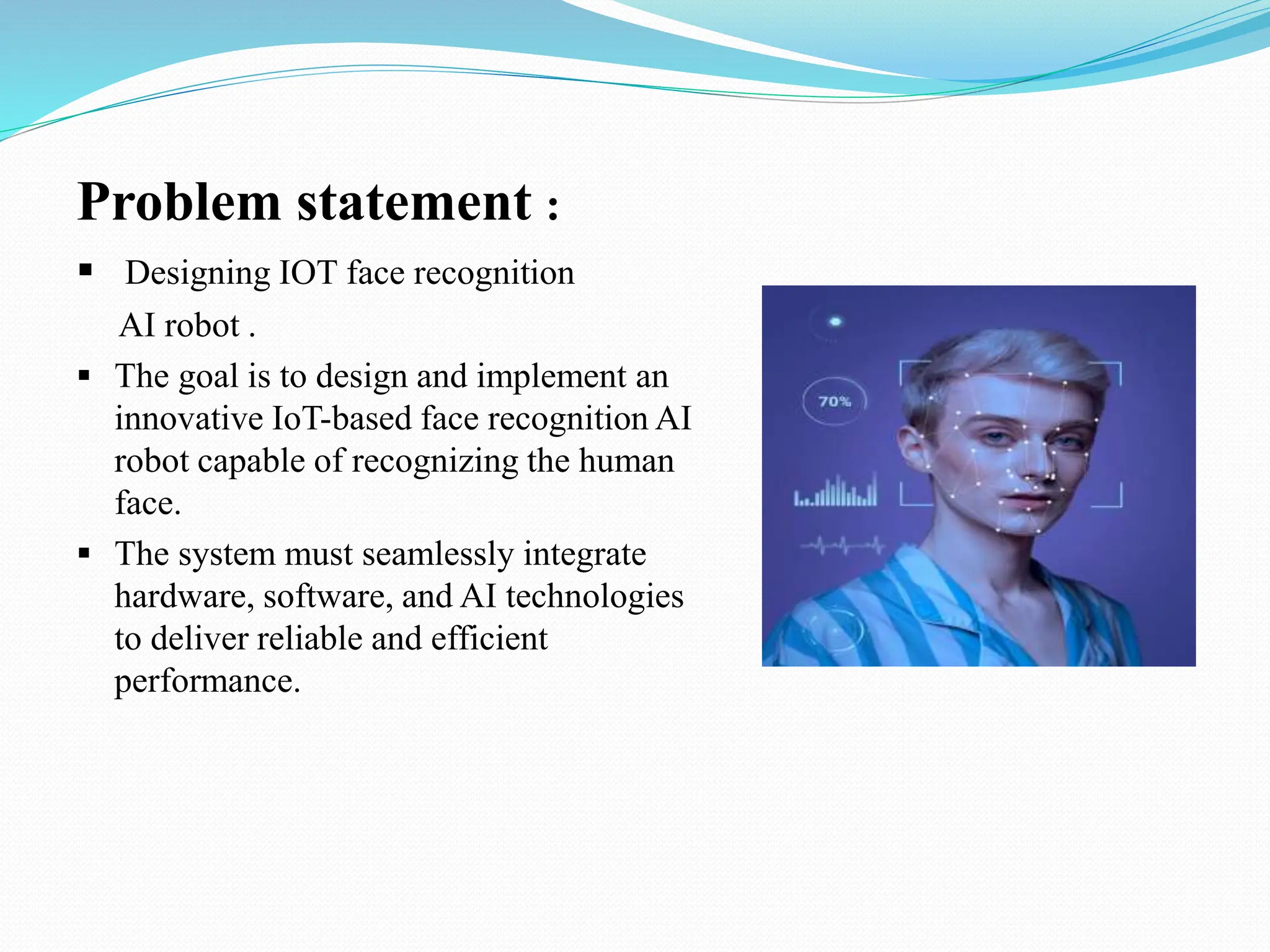 Problem statement :

▪ Designing IOT face recognition AI robot .

▪ The goal is to design and implement an innovative IoT-based face recognition AI robot capable of recognizing the human face.

▪ The system must seamlessly integrate hardware, software, and AI technologies to deliver reliable and efficient performance.

70%